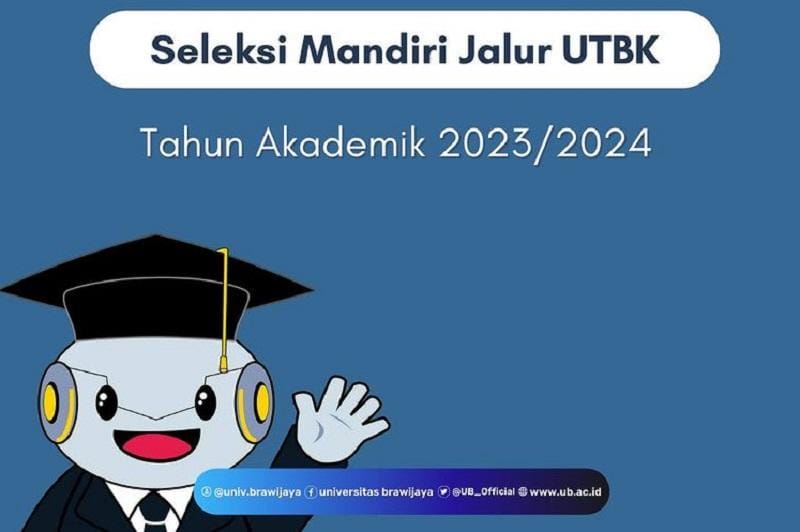 Seleksi Mandiri Jalur UTBK

Tahun Akademik 2023/2024

@univ.brawijaya universitas brawijaya @UB_Official www.ub.ac.id